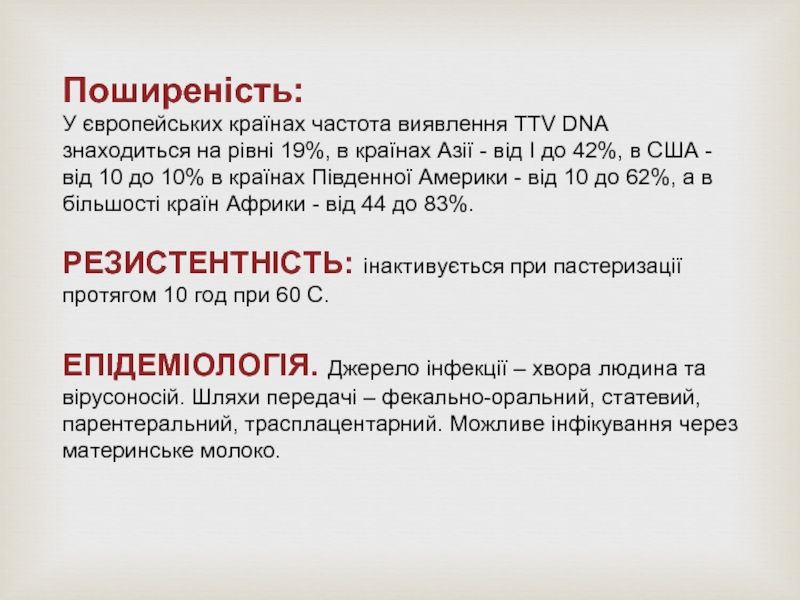 Поширеність:
У європейських країнах частота виявлення TTV DNA знаходиться на рівні 19%, в країнах Азії - від I до 42%, в США - від 10 до 10% в країнах Південної Америки - від 10 до 62%, а в більшості країн Африки - від 44 до 83%.

РЕЗИСТЕНТНІСТЬ: інактивується при пастеризації протягом 10 год при 60 С.

ЕПІДЕМІОЛОГІЯ. Джерело інфекції – хвора людина та вірусоносій. Шляхи передачі – фекально-оральний, статевий, парентеральний, трасплацентарний. Можливе інфікування через материнське молоко.